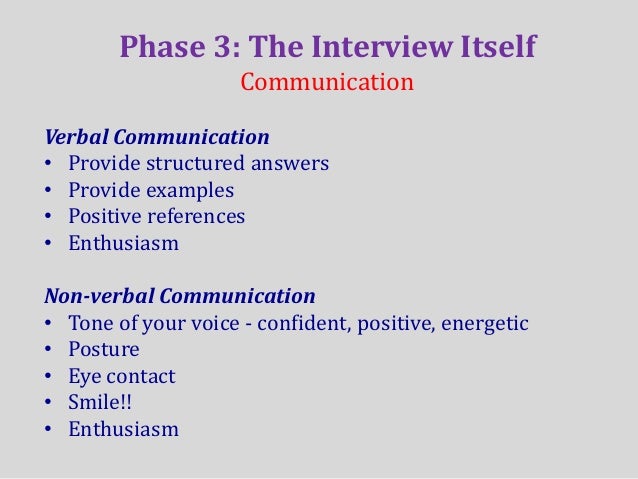 Phase 3: The Interview Itself
Communication

Verbal Communication
• Provide structured answers
• Provide examples
• Positive references
• Enthusiasm

Non-verbal Communication
• Tone of your voice - confident, positive, energetic
• Posture
• Eye contact
• Smile!!
• Enthusiasm